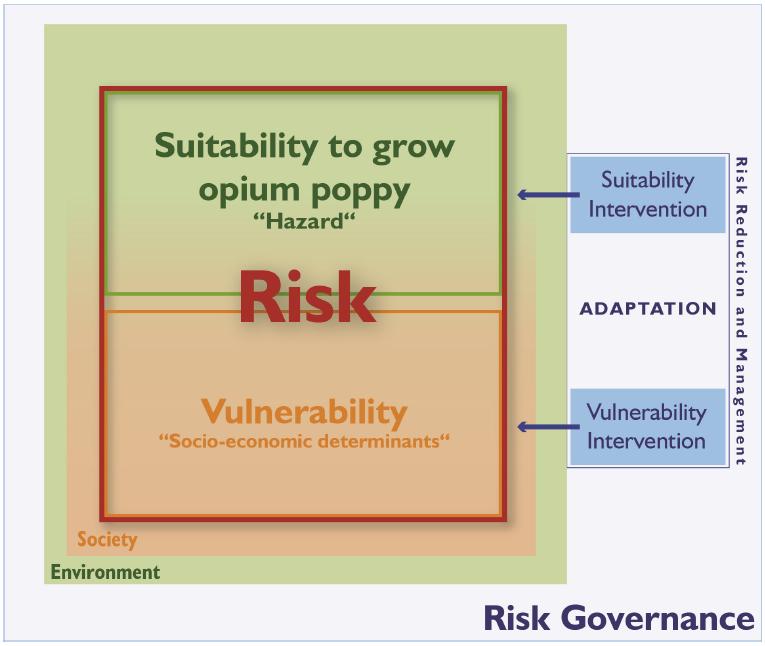 Suitability to grow opium poppy
“Hazard“

Risk

Vulnerability
“Socio-economic determinants“

Society

Environment

Suitability Intervention

ADAPTATION

Vulnerability Intervention

Risk Reduction and Management

Risk Governance